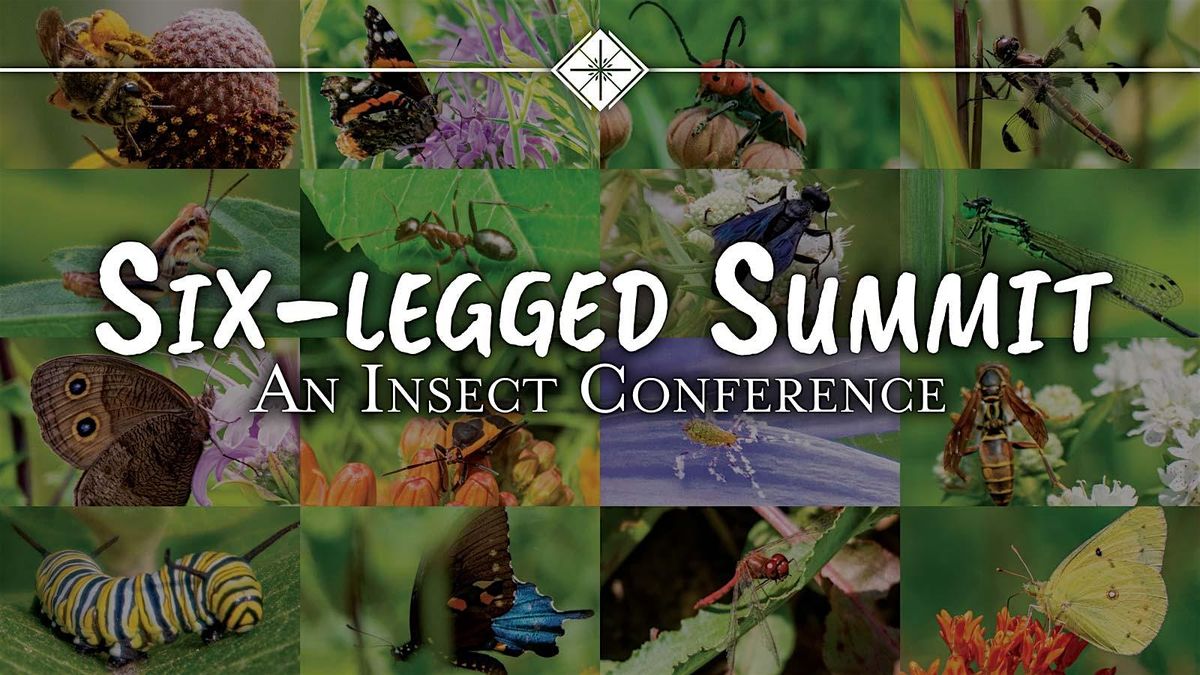 SIX-LEGGED SUMMIT
AN INSECT CONFERENCE